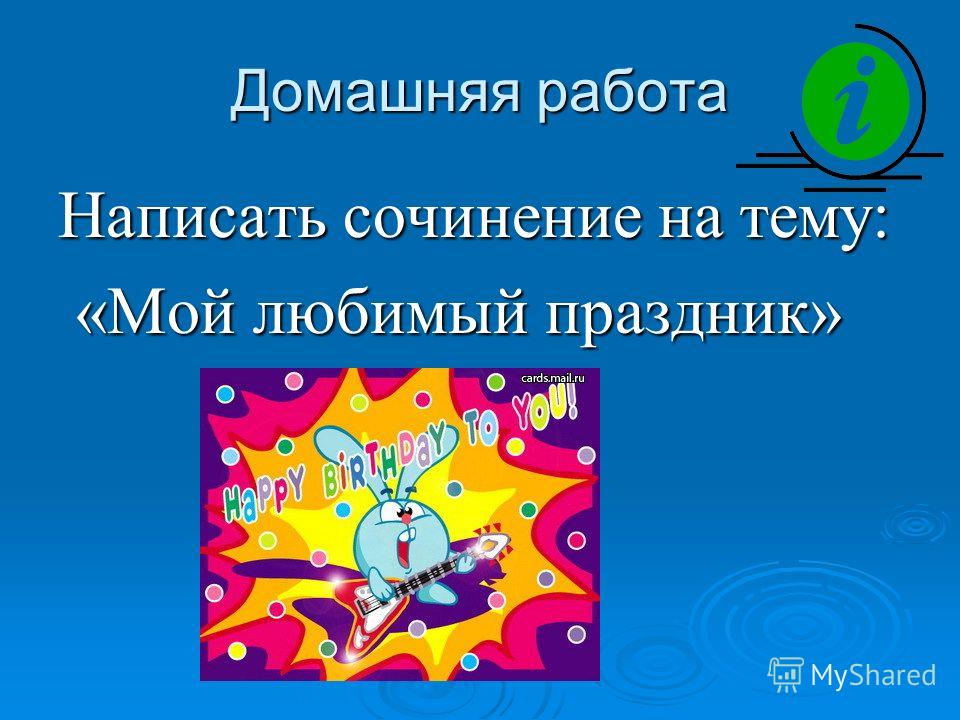 Домашняя работа

i

Написать сочинение на тему:

«Мой любимый праздник»

cards.mail.ru

HAPPY BIRTHDAY TO YOU!

MyShared